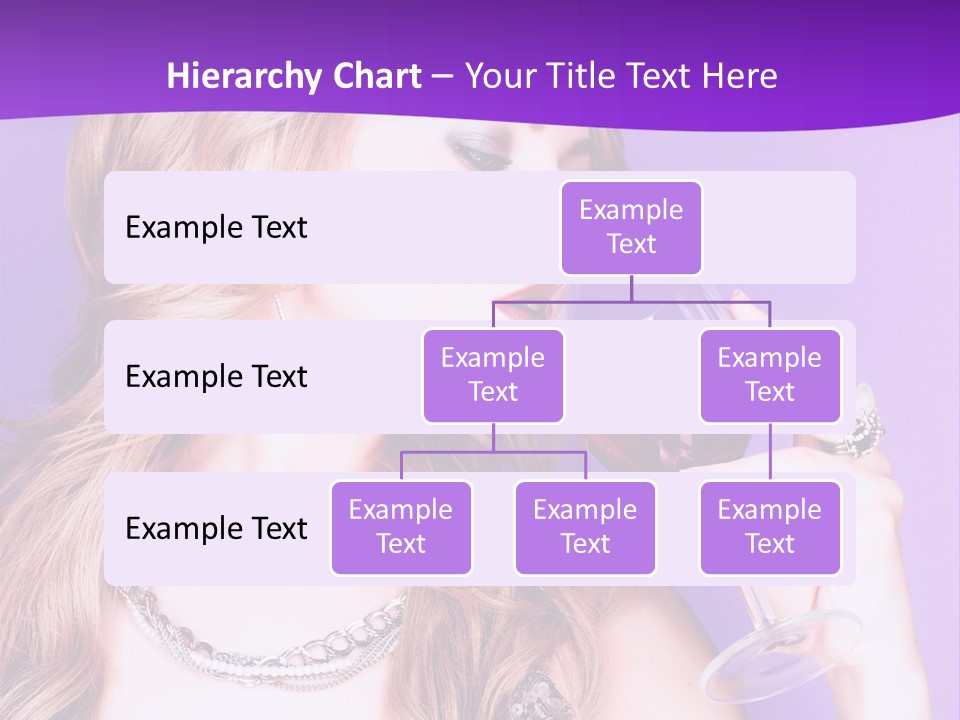 Hierarchy Chart – Your Title Text Here

Example Text

Example Text

Example Text

Example Text

Example Text

Example Text

Example Text

Example Text

Example Text